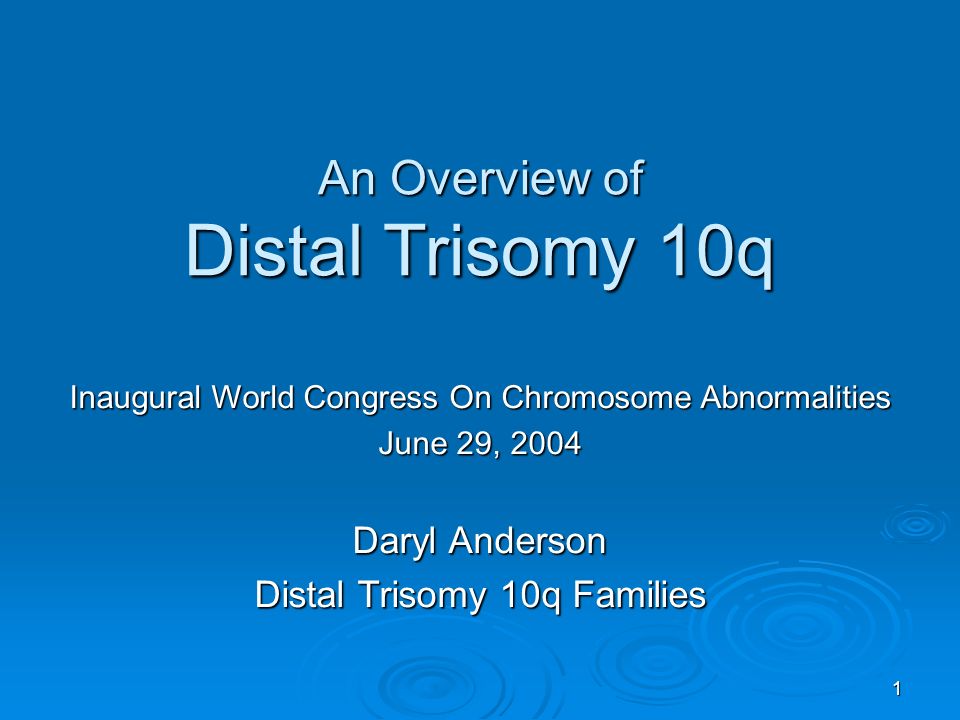 An Overview of
Distal Trisomy 10q

Inaugural World Congress On Chromosome Abnormalities
June 29, 2004

Daryl Anderson
Distal Trisomy 10q Families

1